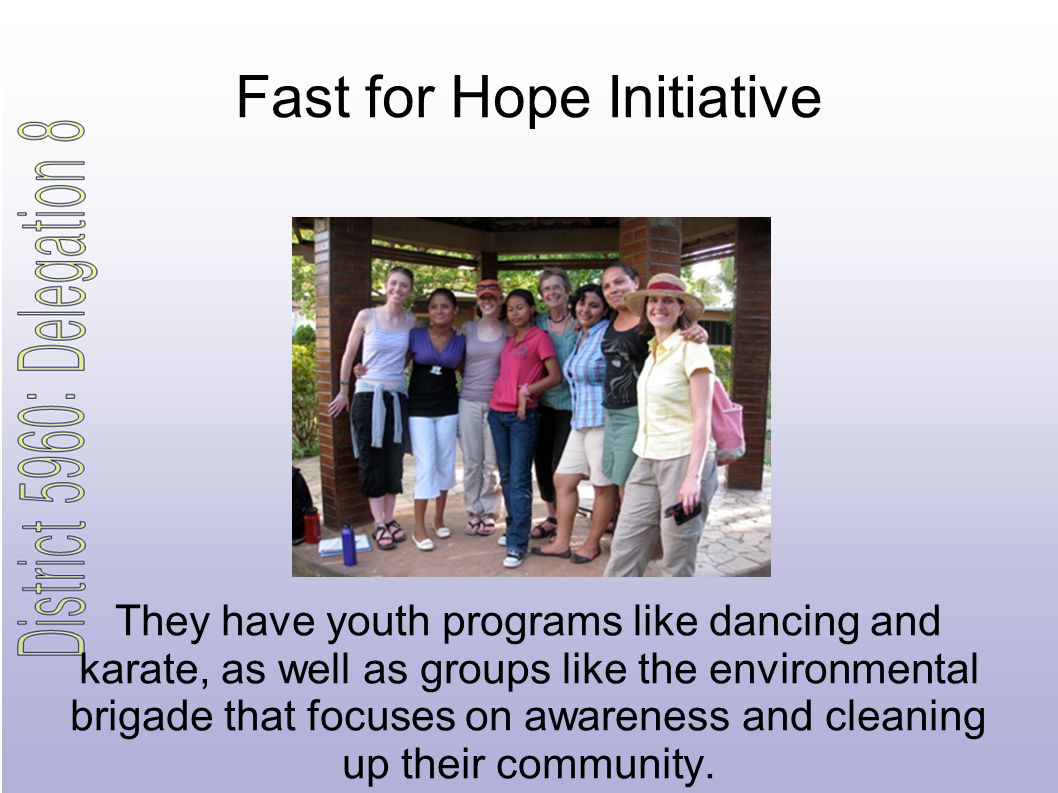 Fast for Hope Initiative

District 5960: Delegation 8

They have youth programs like dancing and karate, as well as groups like the environmental brigade that focuses on awareness and cleaning up their community.